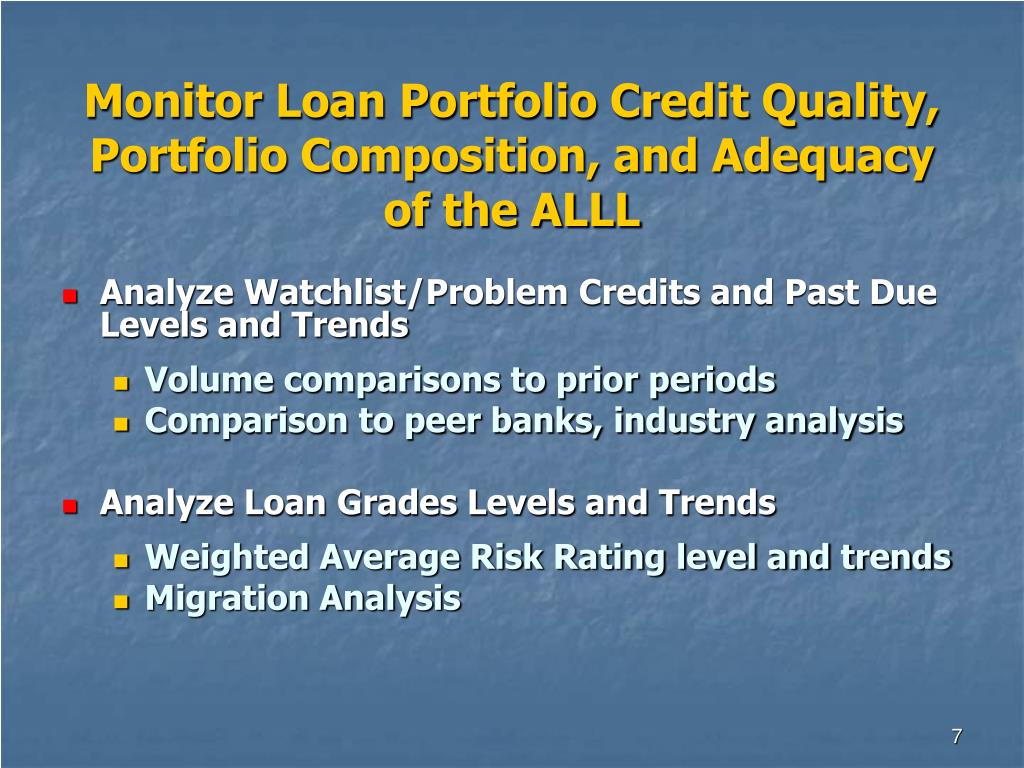 Monitor Loan Portfolio Credit Quality, Portfolio Composition, and Adequacy of the ALLL

Analyze Watchlist/Problem Credits and Past Due Levels and Trends

Volume comparisons to prior periods

Comparison to peer banks, industry analysis

Analyze Loan Grades Levels and Trends

Weighted Average Risk Rating level and trends

Migration Analysis

7